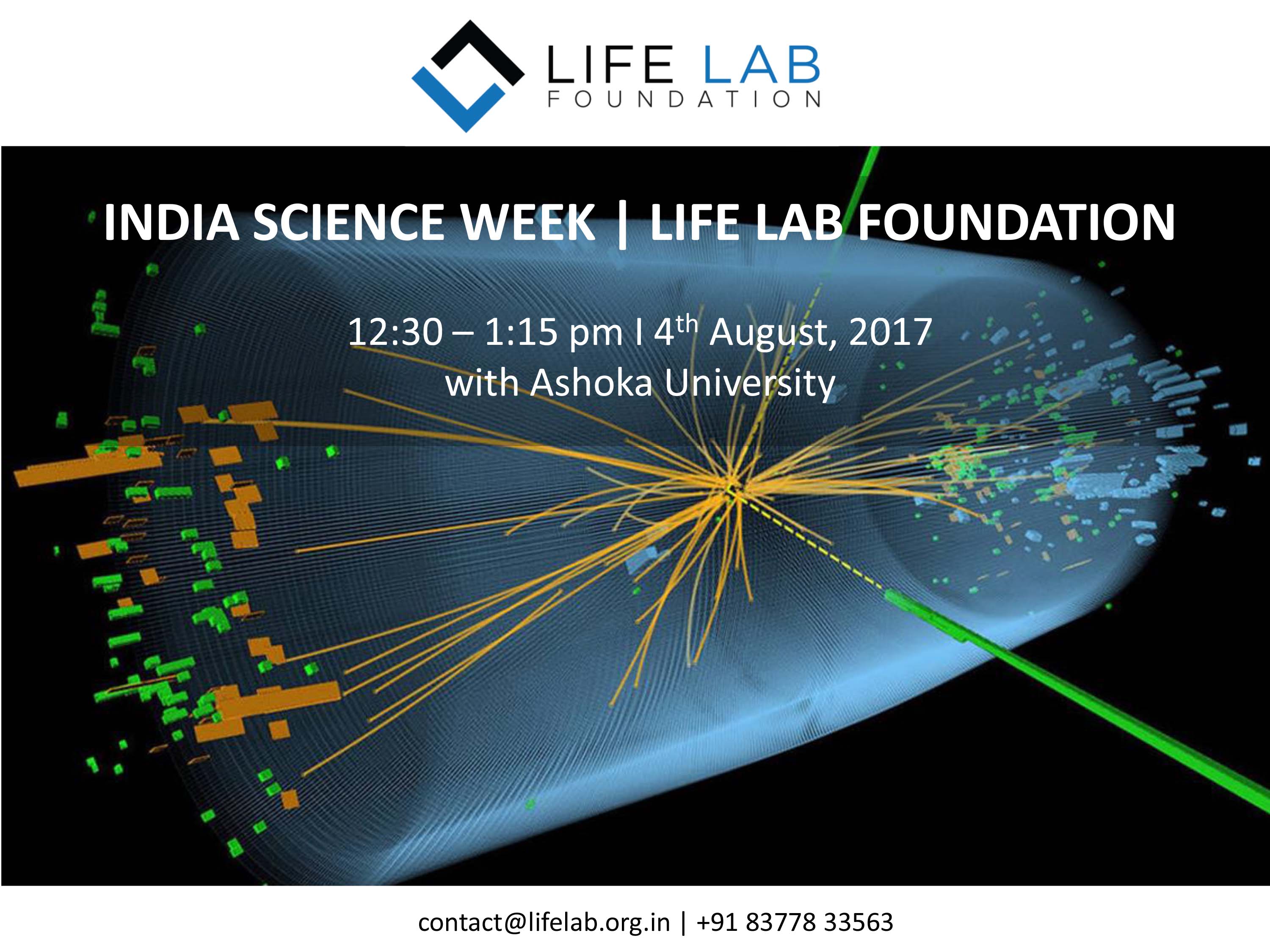 LIFE LAB
FOUNDATION

INDIA SCIENCE WEEK | LIFE LAB FOUNDATION

12:30 – 1:15 pm I 4$^{th}$ August, 2017
with Ashoka University

contact@lifelab.org.in | +91 83778 33563